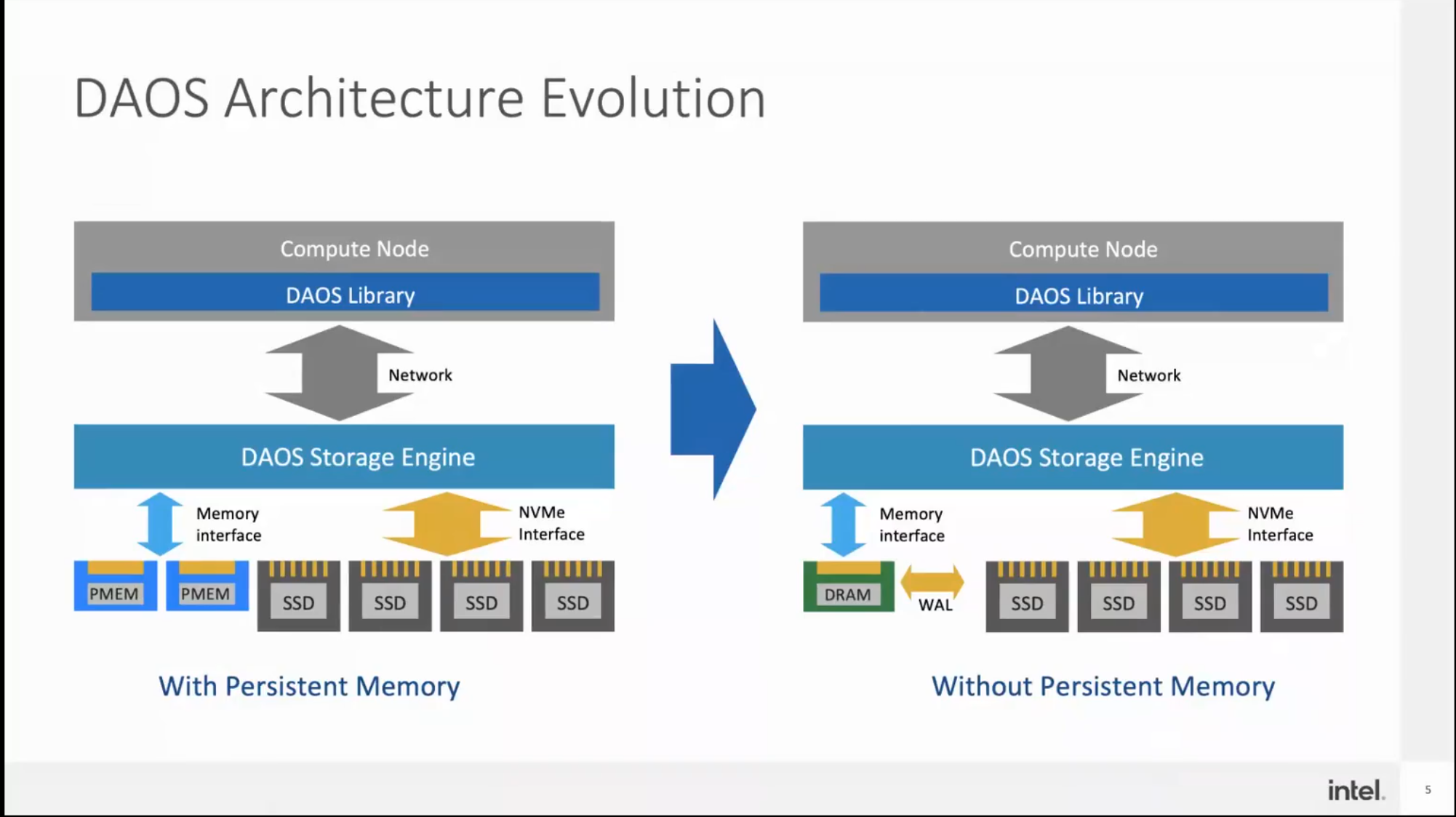 DAOS Architecture Evolution

Compute Node
DAOS Library
Network
DAOS Storage Engine
Memory interface
NVMe Interface
PMEM
PMEM
SSD
SSD
SSD
SSD

With Persistent Memory

Compute Node
DAOS Library
Network
DAOS Storage Engine
Memory interface
NVMe Interface
DRAM
WAL
SSD
SSD
SSD
SSD

Without Persistent Memory

intel.
5